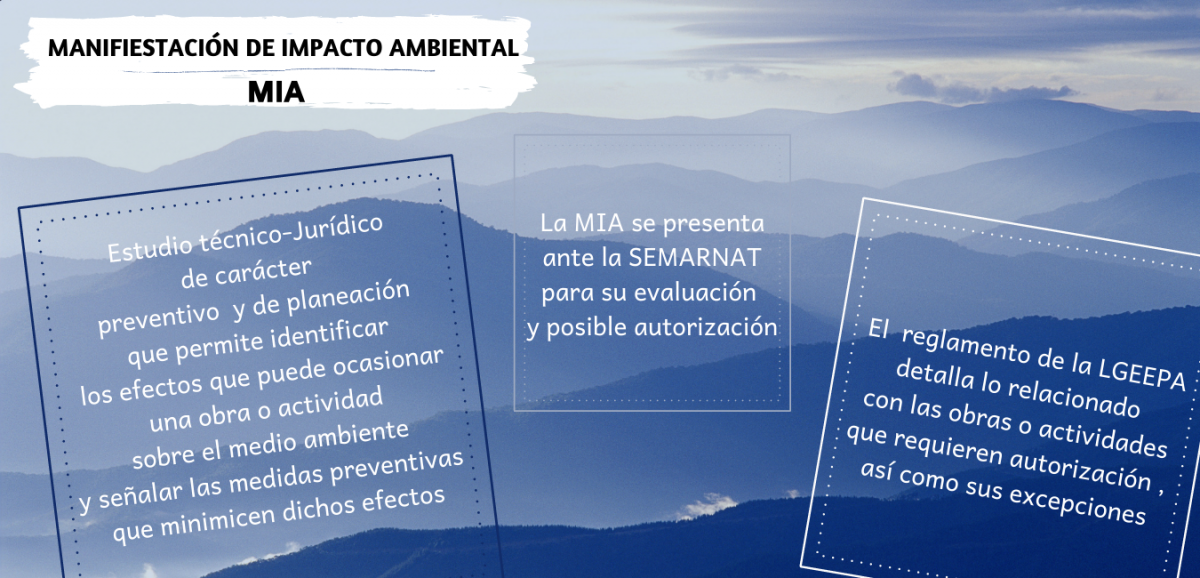 MANIFIESTACIÓN DE IMPACTO AMBIENTAL
MIA

Estudio técnico-Jurídico de carácter preventivo y de planeación que permite identificar los efectos que puede ocasionar una obra o actividad sobre el medio ambiente y señalar las medidas preventivas que minimicen dichos efectos

La MIA se presenta ante la SEMARNAT para su evaluación y posible autorización

El reglamento de la LGEEPA detalla lo relacionado con las obras o actividades que requieren autorización , así como sus excepciones